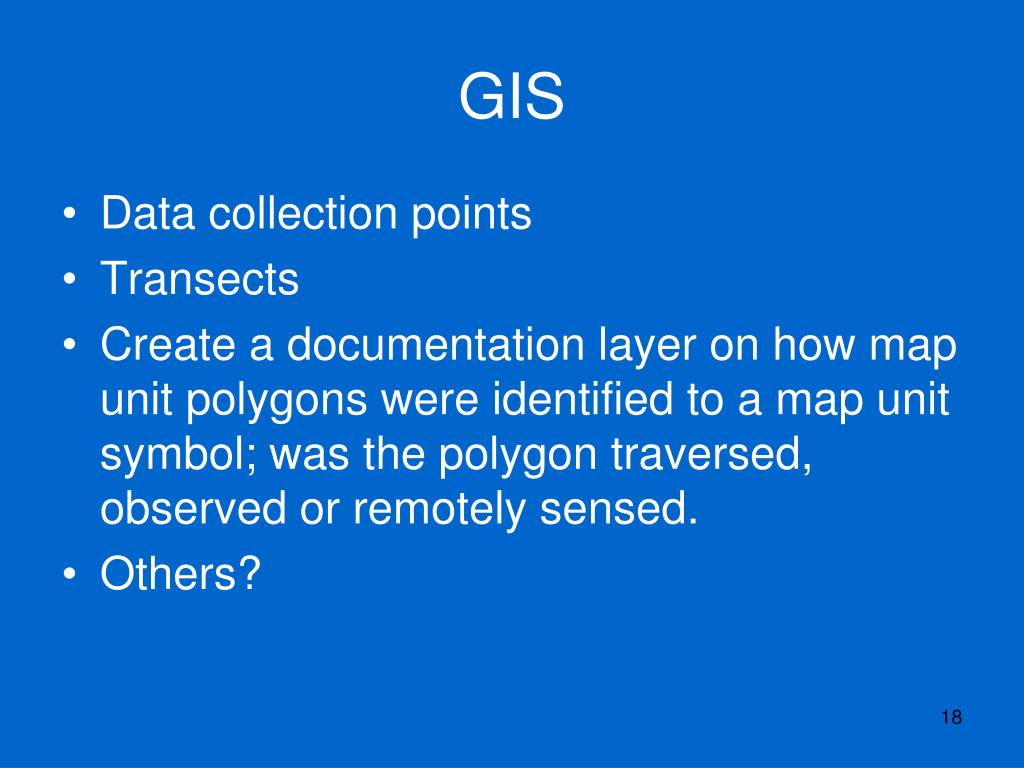 GIS

• Data collection points
• Transects
• Create a documentation layer on how map unit polygons were identified to a map unit symbol; was the polygon traversed, observed or remotely sensed.
• Others?

18